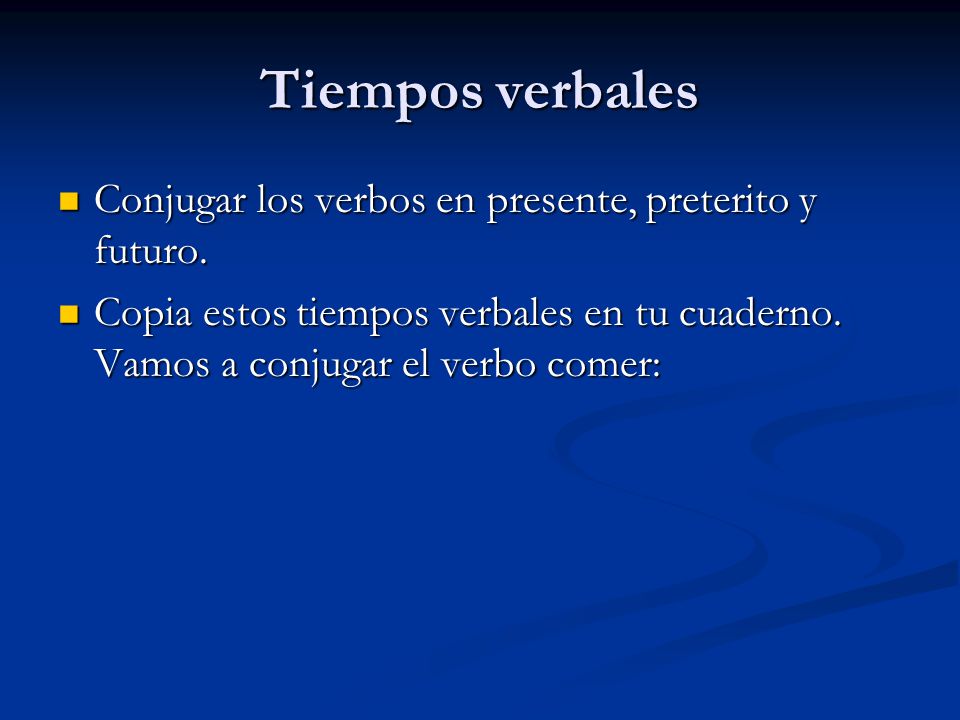 Tiempos verbales

Conjugar los verbos en presente, preterito y futuro.

Copia estos tiempos verbales en tu cuaderno. Vamos a conjugar el verbo comer: